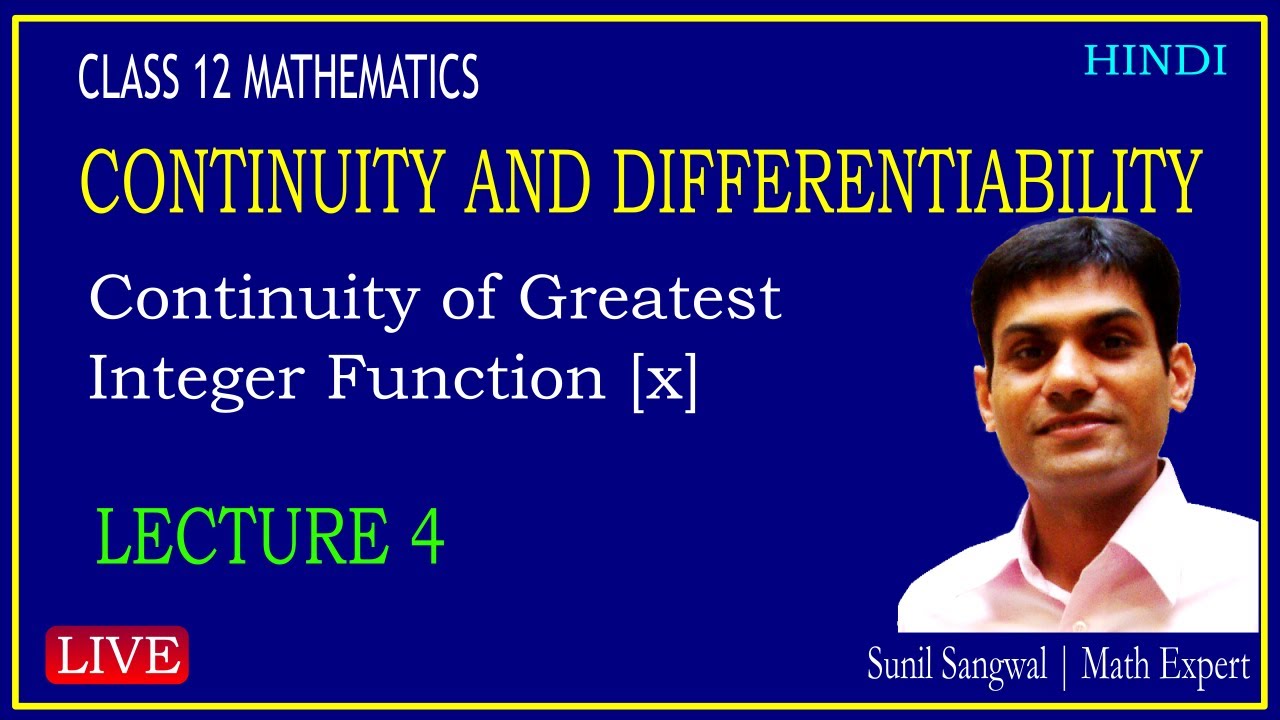 CLASS 12 MATHEMATICS

HINDI

CONTINUITY AND DIFFERENTIABILITY

Continuity of Greatest Integer Function [x]

LECTURE 4

LIVE

Sunil Sangwal | Math Expert